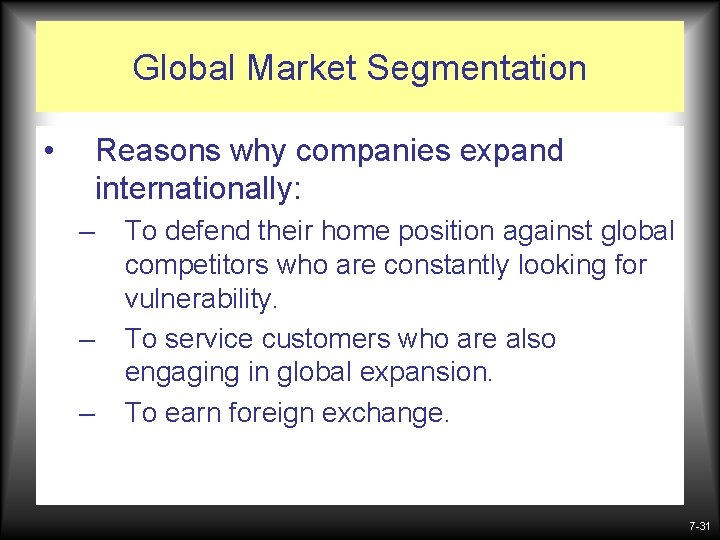 Global Market Segmentation

• Reasons why companies expand internationally:

– To defend their home position against global competitors who are constantly looking for vulnerability.

– To service customers who are also engaging in global expansion.

– To earn foreign exchange.

7-31